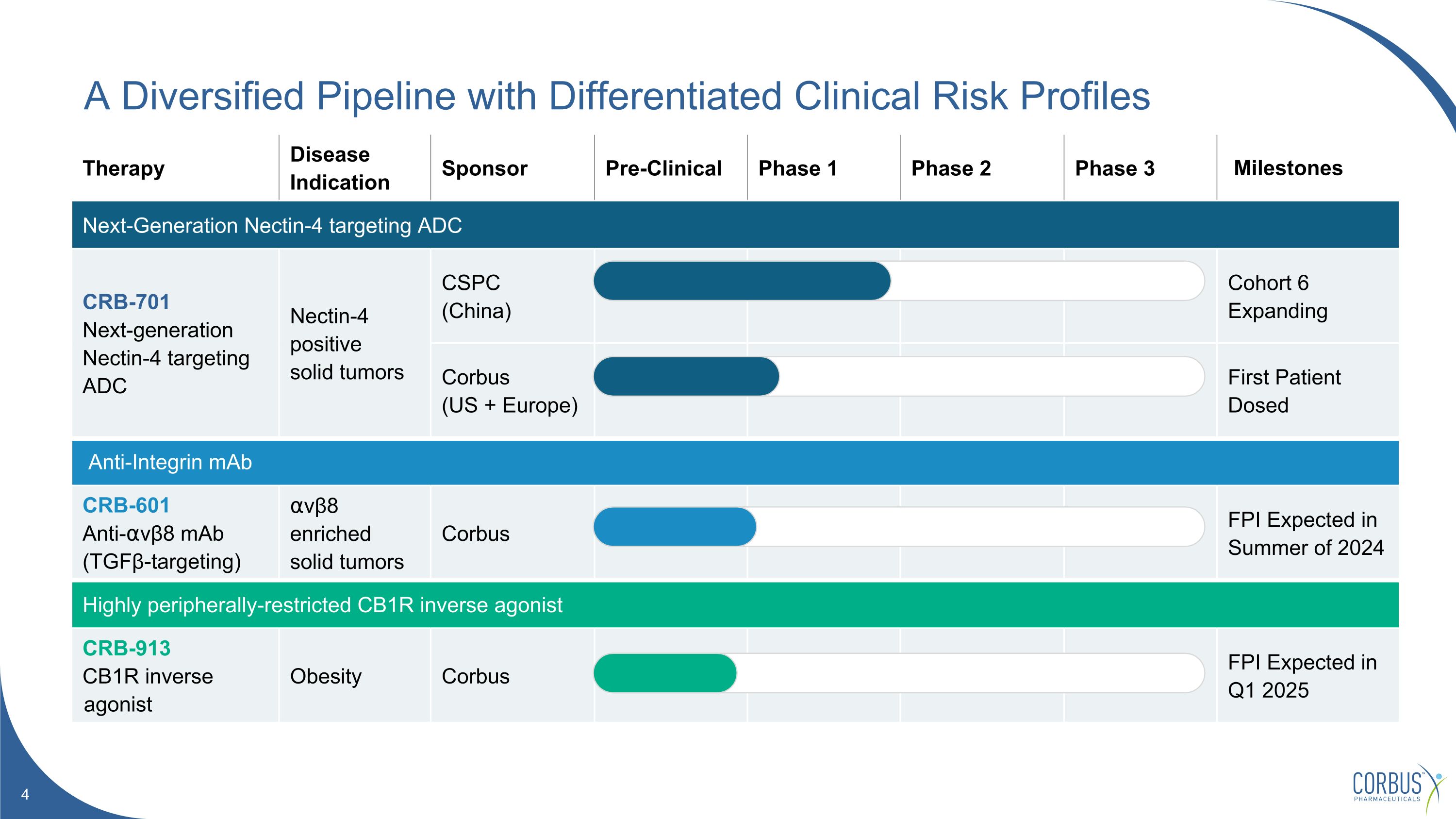 A Diversified Pipeline with Differentiated Clinical Risk Profiles

| Therapy | Disease Indication | Sponsor | Pre-Clinical | Phase 1 | Phase 2 | Phase 3 | Milestones |
|---|---|---|---|---|---|---|---|
| Next-Generation Nectin-4 targeting ADC | | | | | | | |
| CRB-701 Next-generation Nectin-4 targeting ADC | Nectin-4 positive solid tumors | CSPC (China) | | | | | Cohort 6 Expanding |
| | | Corbus (US + Europe) | | | | | First Patient Dosed |
| Anti-Integrin mAb | | | | | | | |
| CRB-601 Anti-αvβ8 mAb (TGFβ-targeting) | αvβ8 enriched solid tumors | Corbus | | | | | FPI Expected in Summer of 2024 |
| Highly peripherally-restricted CB1R inverse agonist | | | | | | | |
| CRB-913 CB1R inverse agonist | Obesity | Corbus | | | | | FPI Expected in Q1 2025 |

4

CORBUS PHARMACEUTICALS